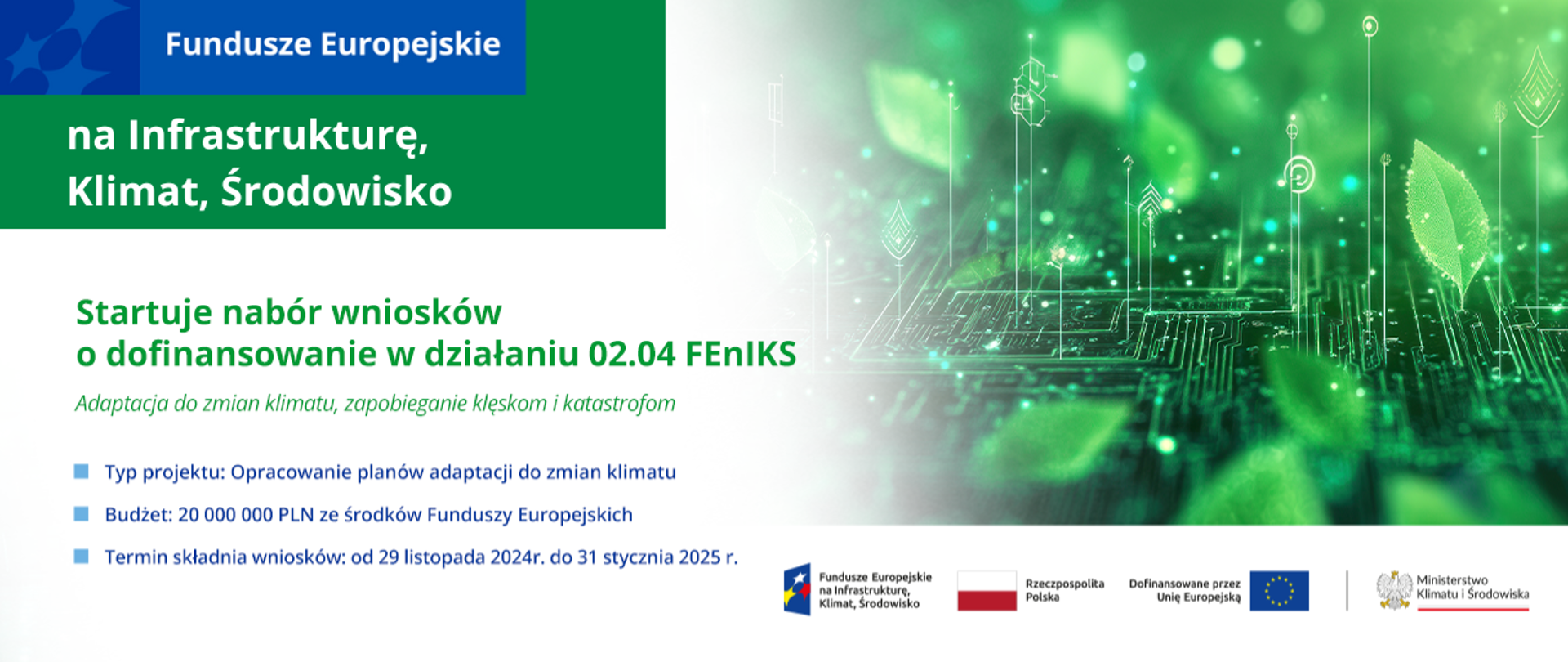 Fundusze Europejskie

na Infrastrukturę, Klimat, Środowisko

Startuje nabór wniosków o dofinansowanie w działaniu 02.04 FEnIKS

Adaptacja do zmian klimatu, zapobieganie klęskom i katastrofom

Typ projektu: Opracowanie planów adaptacji do zmian klimatu

Budżet: 20 000 000 PLN ze środków Funduszy Europejskich

Termin składnia wniosków: od 29 listopada 2024r. do 31 stycznia 2025 r.

Fundusze Europejskie na Infrastrukturę, Klimat, Środowisko

Rzeczpospolita Polska

Dofinansowane przez Unię Europejską

Ministerstwo Klimatu i Środowiska